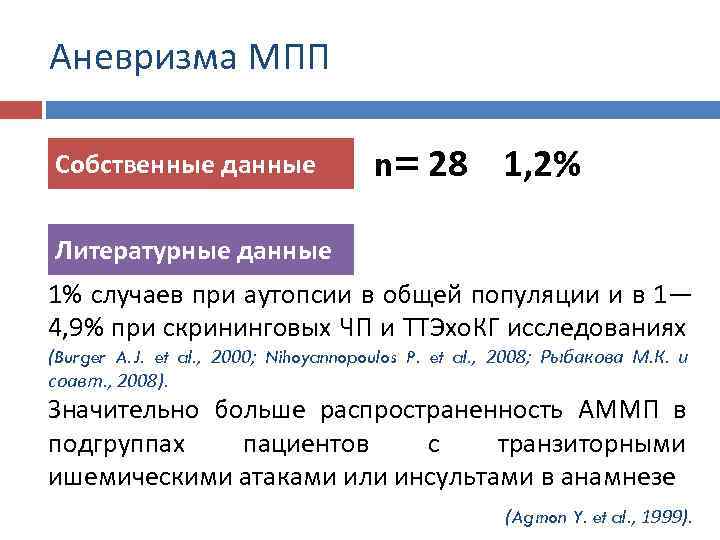 Аневризма МПП

Собственные данные

n= 28 1,2%

Литературные данные

1% случаев при аутопсии в общей популяции и в 1—4,9% при скрининговых ЧП и ТТЭхоКГ исследованиях (Burger A.J. et al., 2000; Nihoyannopoulos P. et al., 2008; Рыбакова М.К. и соавт., 2008).

Значительно больше распространенность АММП в подгруппах пациентов с транзиторными ишемическими атаками или инсультами в анамнезе

(Agmon Y. et al., 1999).